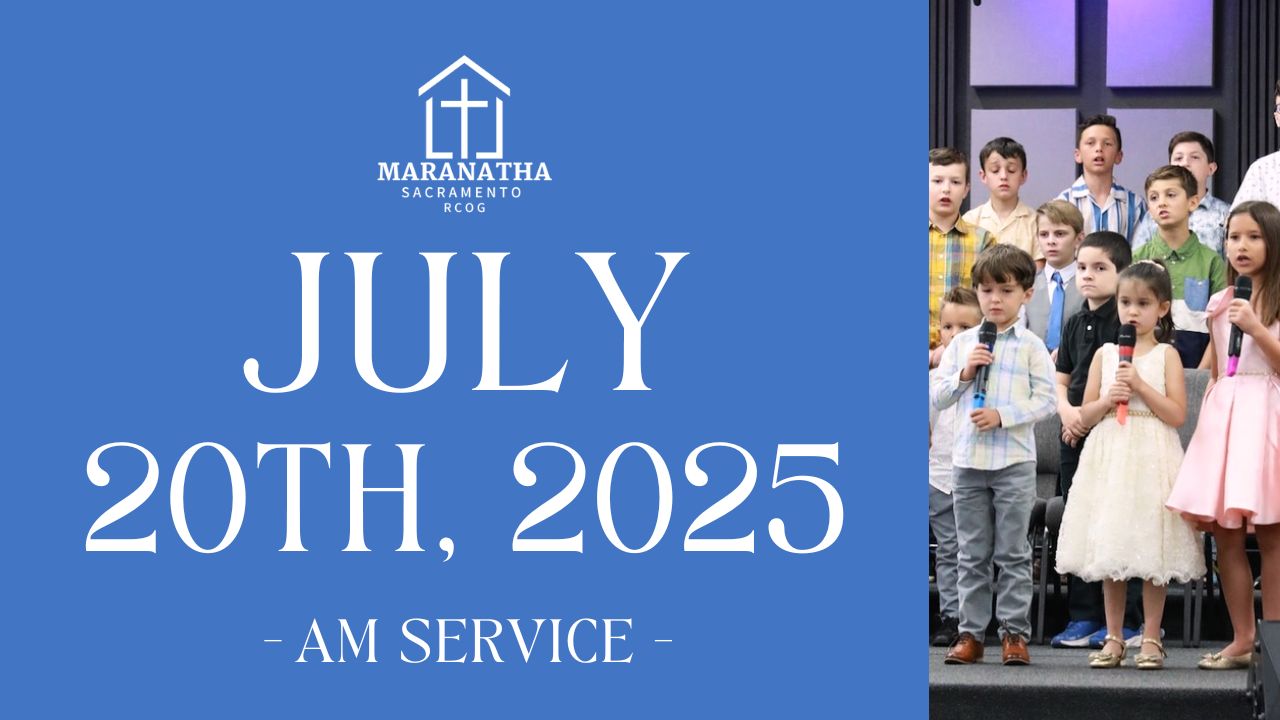 MARANATHA
SACRAMENTO
RCOG

JULY
20TH, 2025

- AM SERVICE -